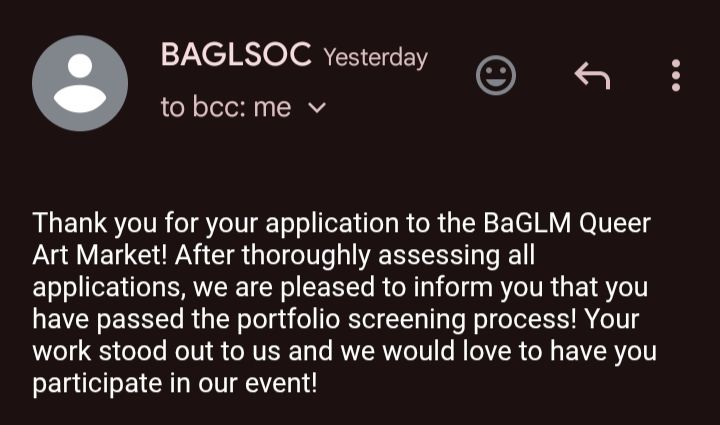 BAGLSOC Yesterday
to bcc: me

Thank you for your application to the BaGLM Queer Art Market! After thoroughly assessing all applications, we are pleased to inform you that you have passed the portfolio screening process! Your work stood out to us and we would love to have you participate in our event!